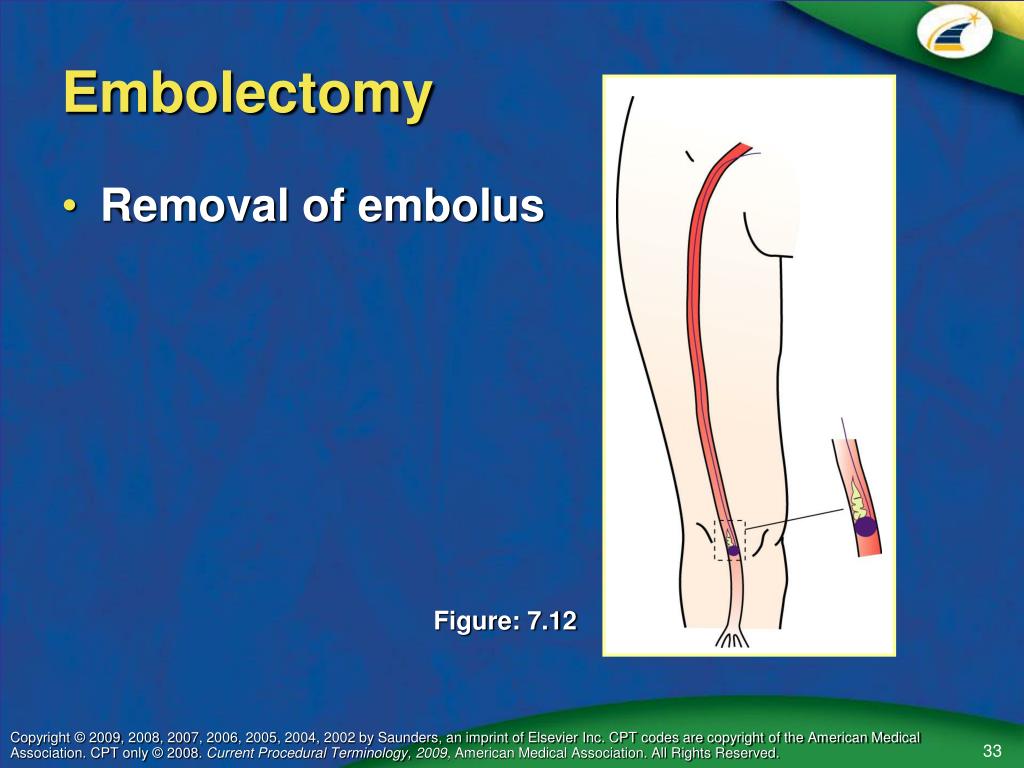 Embolectomy

• Removal of embolus

Figure: 7.12

Copyright © 2009, 2008, 2007, 2006, 2005, 2004, 2002 by Saunders, an imprint of Elsevier Inc. CPT codes are copyright of the American Medical Association. CPT only © 2008. Current Procedural Terminology, 2009, American Medical Association. All Rights Reserved.

33